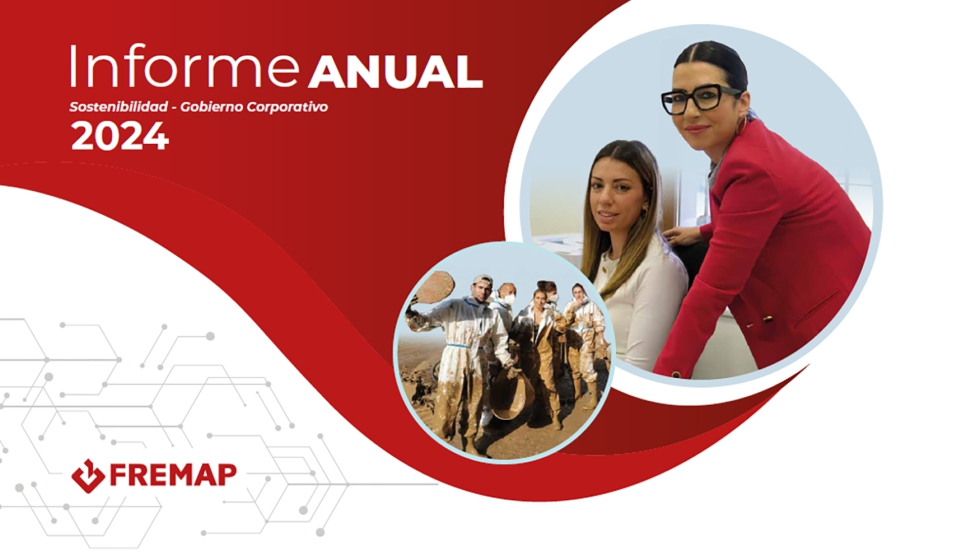 Informe ANUAL
Sostenibilidad - Gobierno Corporativo
2024

FREMAP